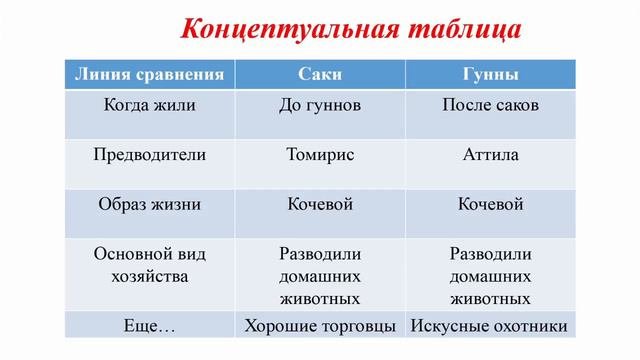 Концептуальная таблица

| Линия сравнения | Саки | Гунны |
|---|---|---|
| Когда жили | До гуннов | После саков |
| Предводители | Томирис | Аттила |
| Образ жизни | Кочевой | Кочевой |
| Основной вид хозяйства | Разводили домашних животных | Разводили домашних животных |
| Еще… | Хорошие торговцы | Искусные охотники |